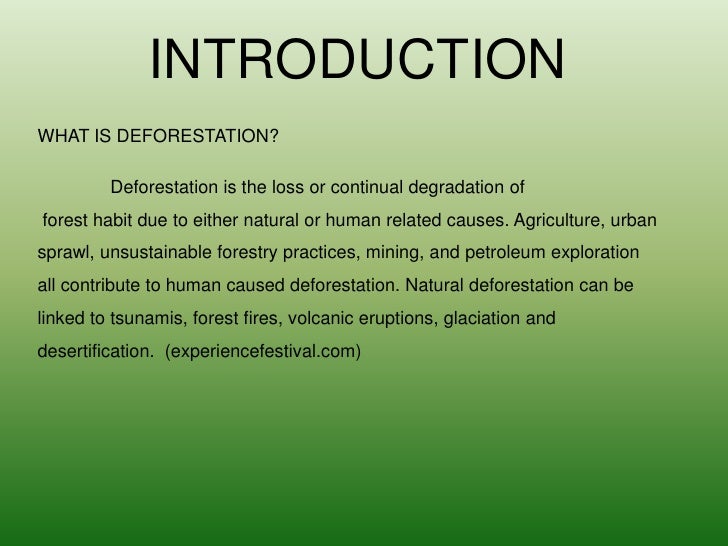 INTRODUCTION

WHAT IS DEFORESTATION?

Deforestation is the loss or continual degradation of forest habit due to either natural or human related causes. Agriculture, urban sprawl, unsustainable forestry practices, mining, and petroleum exploration all contribute to human caused deforestation. Natural deforestation can be linked to tsunamis, forest fires, volcanic eruptions, glaciation and desertification. (experiencefestival.com)